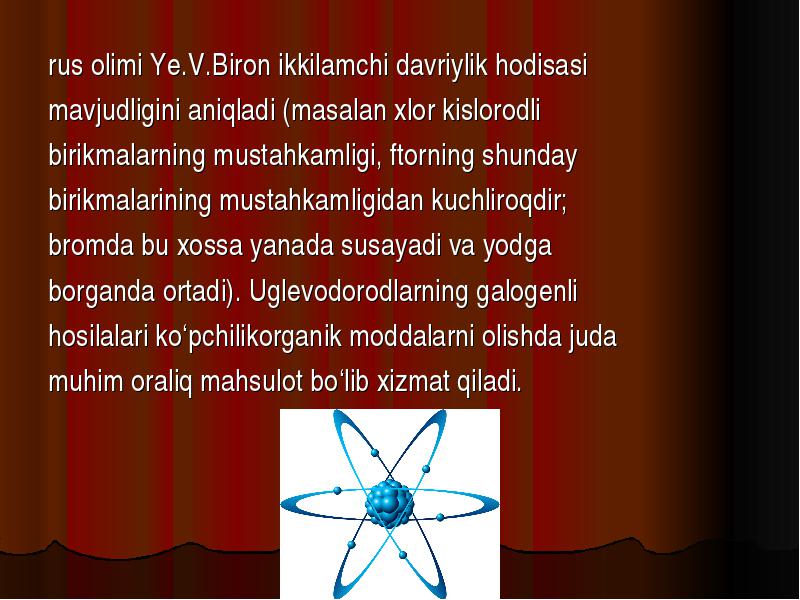 rus olimi Ye.V.Biron ikkilamchi davriylik hodisasi mavjudligini aniqladi (masalan xlor kislorodli birikmalarning mustahkamligi, ftorning shunday birikmalarining mustahkamligidan kuchliroqdir; bromda bu xossa yanada susayadi va yodga borganda ortadi). Uglevodorodlarning galogenli hosilalari ko‘pchilikorganik moddalarni olishda juda muhim oraliq mahsulot bo‘lib xizmat qiladi.